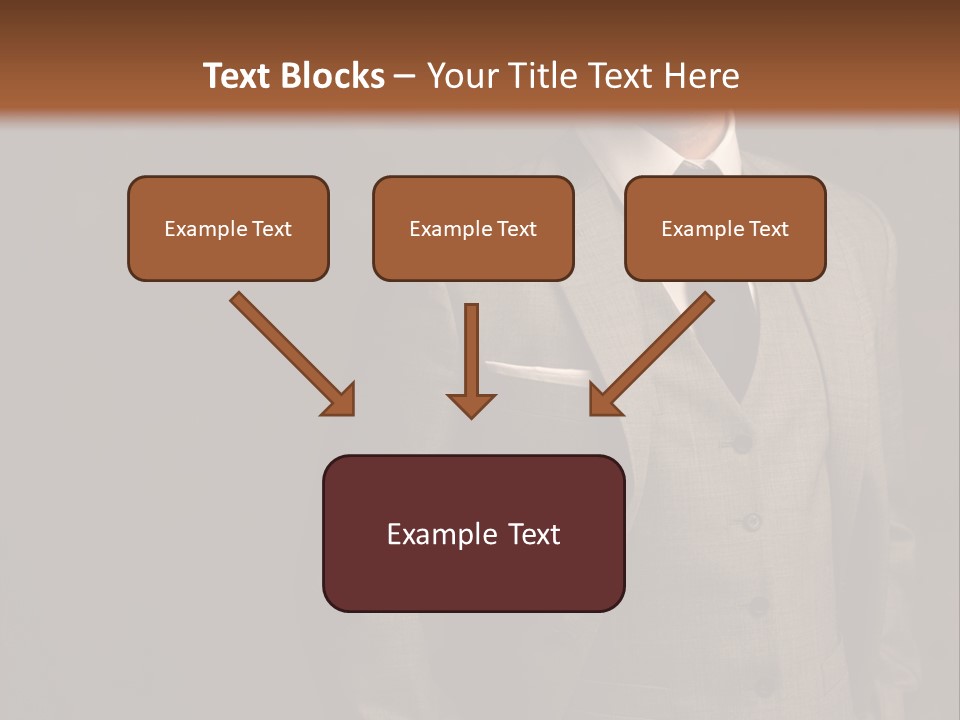 Text Blocks – Your Title Text Here

Example Text

Example Text

Example Text

Example Text